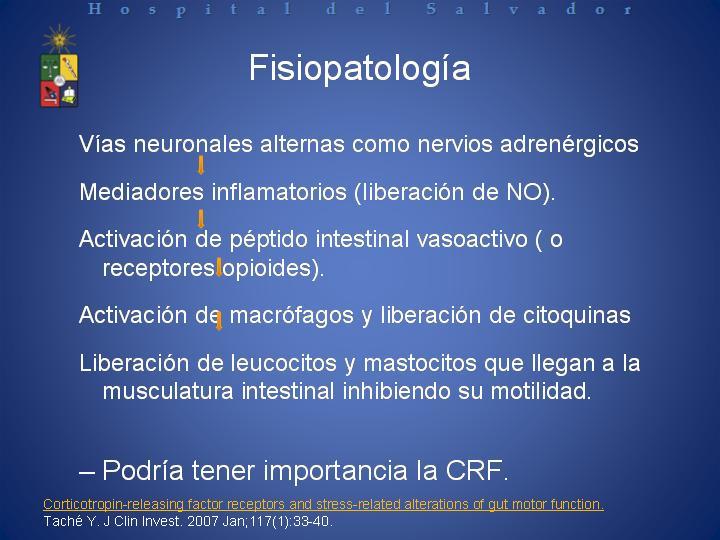 Hospital del Salvador

Fisiopatología

Vías neuronales alternas como nervios adrenérgicos

Mediadores inflamatorios (liberación de NO).

Activación de péptido intestinal vasoactivo ( o receptores opioides).

Activación de macrófagos y liberación de citoquinas

Liberación de leucocitos y mastocitos que llegan a la musculatura intestinal inhibiendo su motilidad.

– Podría tener importancia la CRF.

Corticotropin-releasing factor receptors and stress-related alterations of gut motor function.
Taché Y. J Clin Invest. 2007 Jan;117(1):33-40.